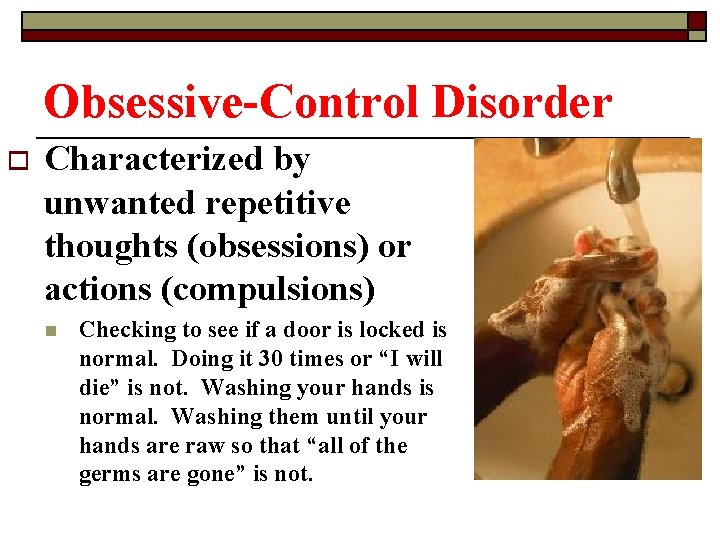 Obsessive-Control Disorder

Characterized by unwanted repetitive thoughts (obsessions) or actions (compulsions)

Checking to see if a door is locked is normal. Doing it 30 times or “I will die” is not. Washing your hands is normal. Washing them until your hands are raw so that “all of the germs are gone” is not.